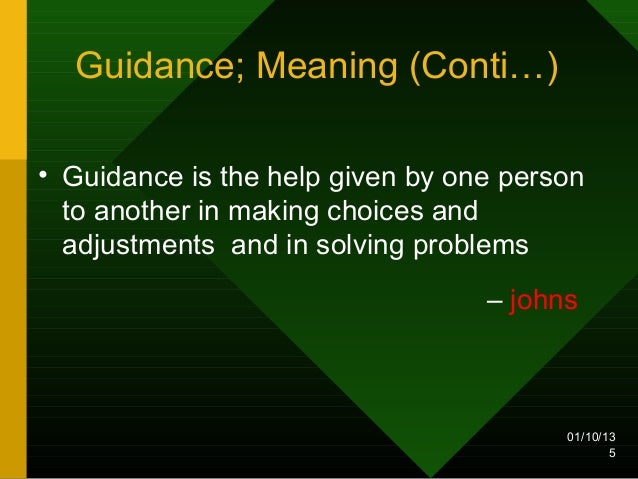 Guidance; Meaning (Conti…)

• Guidance is the help given by one person to another in making choices and adjustments and in solving problems

– johns

01/10/13
5